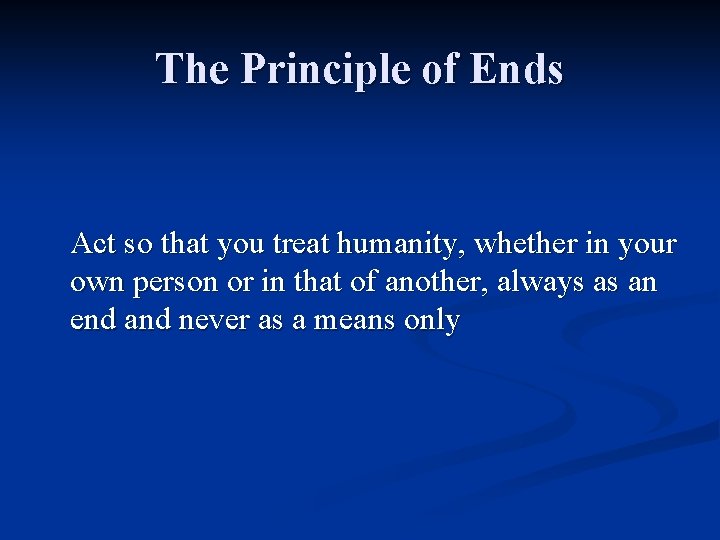 The Principle of Ends

Act so that you treat humanity, whether in your own person or in that of another, always as an end and never as a means only